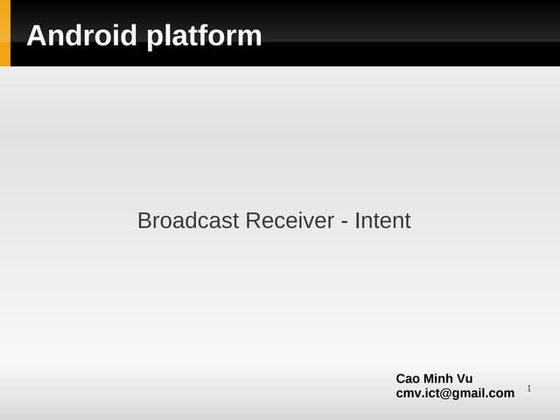 Android platform

Broadcast Receiver - Intent

Cao Minh Vu
cmv.ict@gmail.com

1